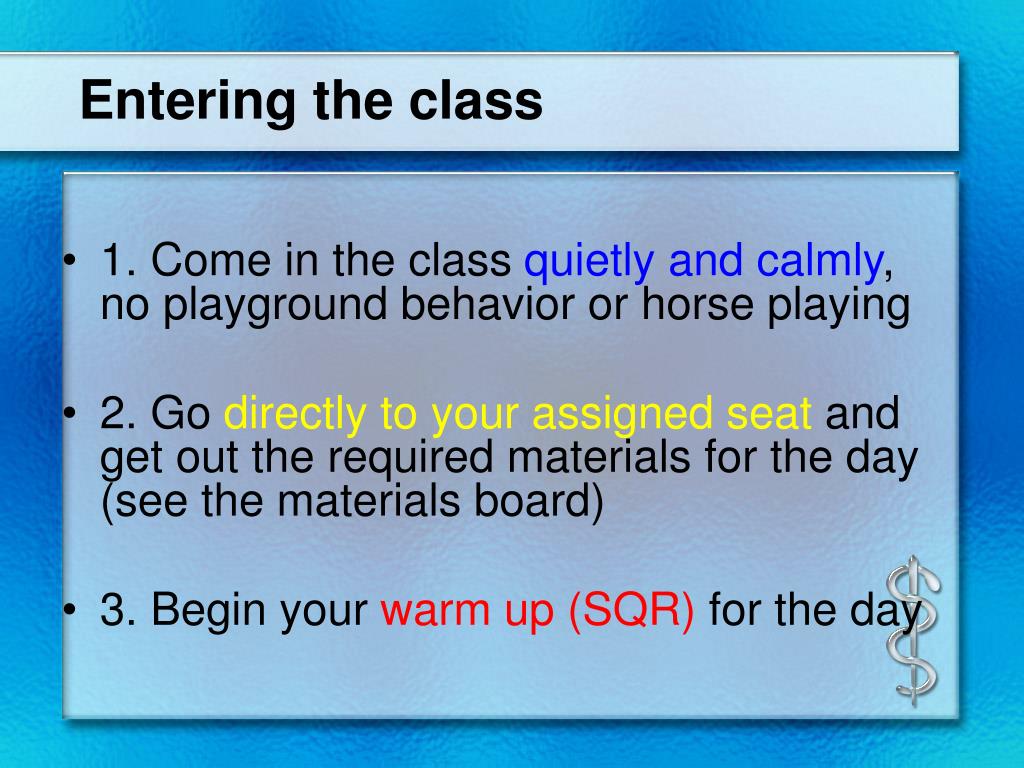 Entering the class

• 1. Come in the class quietly and calmly, no playground behavior or horse playing

• 2. Go directly to your assigned seat and get out the required materials for the day (see the materials board)

• 3. Begin your warm up (SQR) for the day